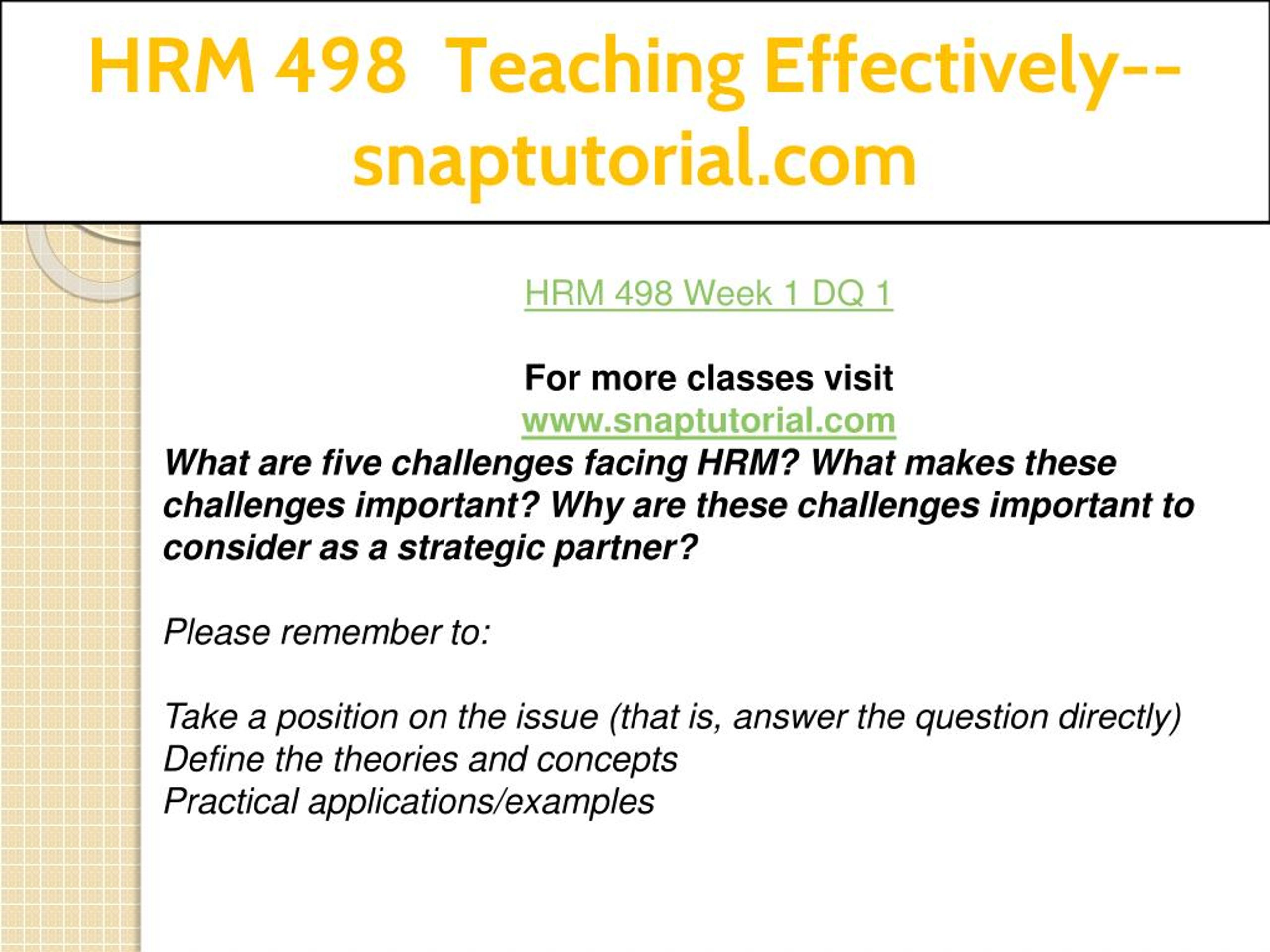 HRM 498 Teaching Effectively--snaptutorial.com

HRM 498 Week 1 DQ 1

For more classes visit
www.snaptutorial.com
What are five challenges facing HRM? What makes these challenges important? Why are these challenges important to consider as a strategic partner?

Please remember to:

Take a position on the issue (that is, answer the question directly)
Define the theories and concepts
Practical applications/examples